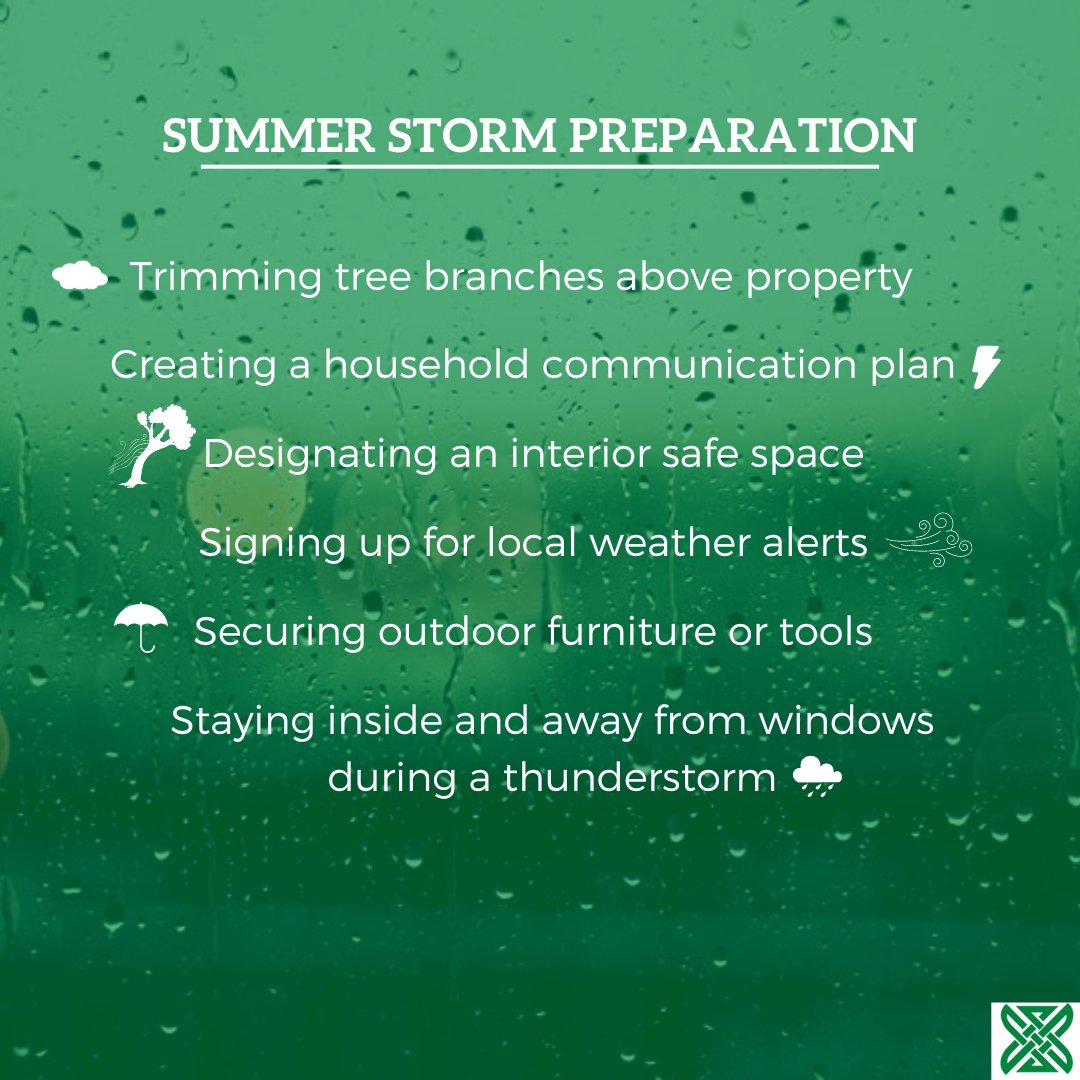 SUMMER STORM PREPARATION

Trimming tree branches above property

Creating a household communication plan

Designating an interior safe space

Signing up for local weather alerts

Securing outdoor furniture or tools

Staying inside and away from windows during a thunderstorm